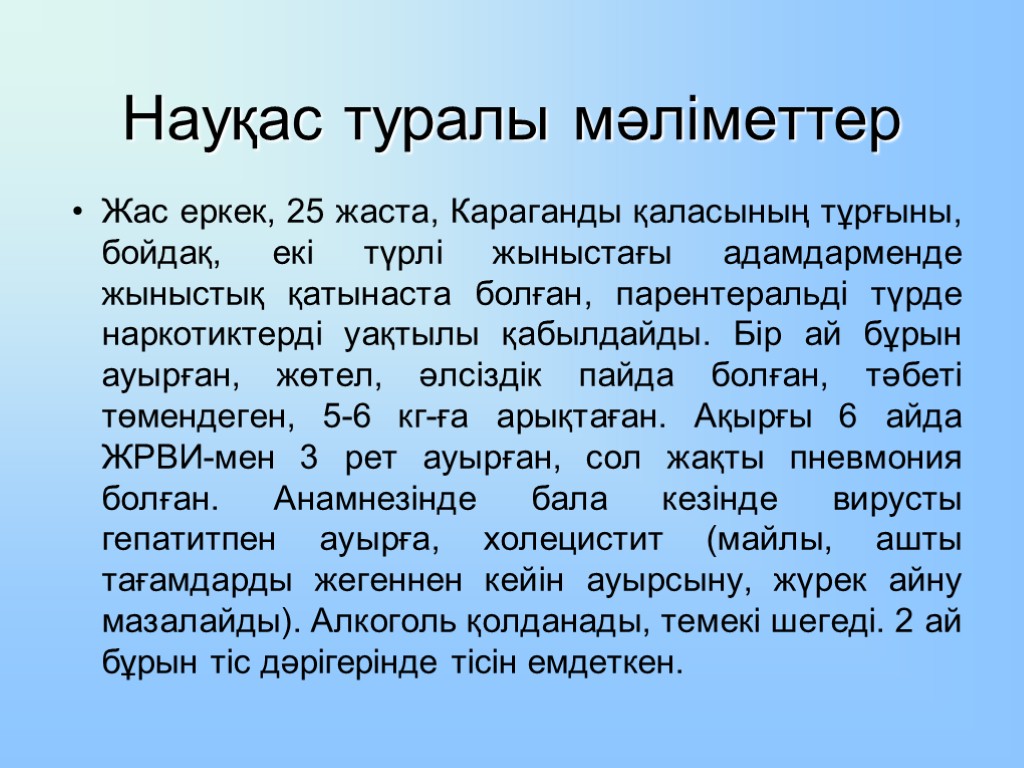 Науқас туралы мәліметтер

• Жас еркек, 25 жаста, Караганды қаласының тұрғыны, бойдақ, екі түрлі жыныстағы адамдарменде жыныстық қатынаста болған, парентеральді түрде наркотиктерді уақтылы қабылдайды. Бір ай бұрын ауырған, жөтел, әлсіздік пайда болған, тәбеті төмендеген, 5-6 кг-ға арықтаған. Ақырғы 6 айда ЖРВИ-мен 3 рет ауырған, сол жақты пневмония болған. Анамнезінде бала кезінде вирусты гепатитпен ауырға, холецистит (майлы, ашты тағамдарды жегеннен кейін ауырсыну, жүрек айну мазалайды). Алкоголь қолданады, темекі шегеді. 2 ай бұрын тіс дәрігерінде тісін емдеткен.